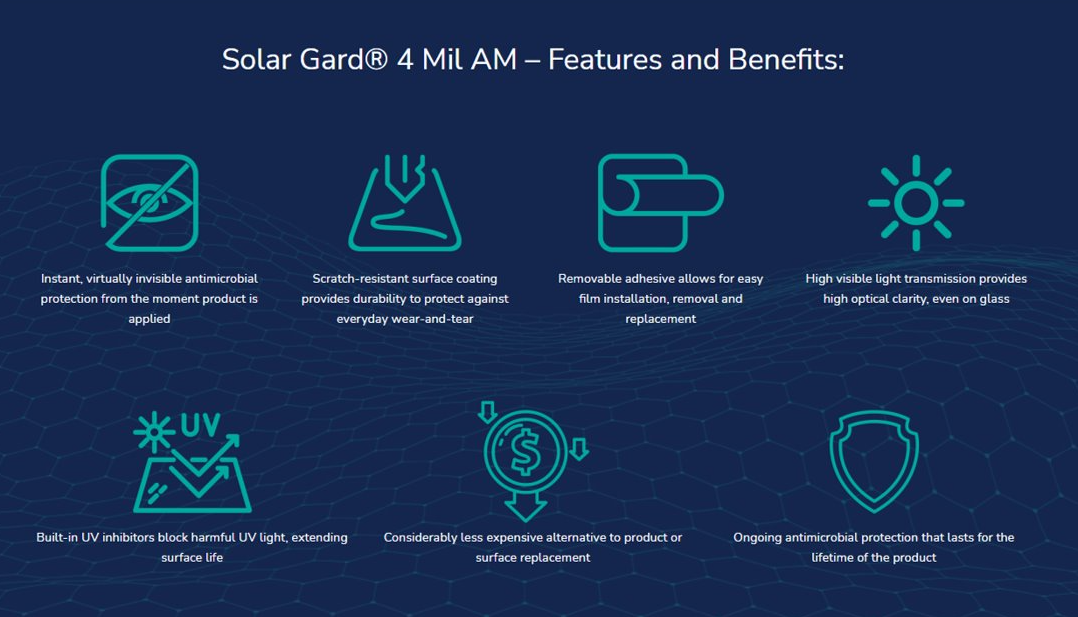 Solar Gard® 4 Mil AM – Features and Benefits:

Instant, virtually invisible antimicrobial protection from the moment product is applied

Scratch-resistant surface coating provides durability to protect against everyday wear-and-tear

Removable adhesive allows for easy film installation, removal and replacement

High visible light transmission provides high optical clarity, even on glass

UV

Built-in UV inhibitors block harmful UV light, extending surface life

$

Considerably less expensive alternative to product or surface replacement

Ongoing antimicrobial protection that lasts for the lifetime of the product